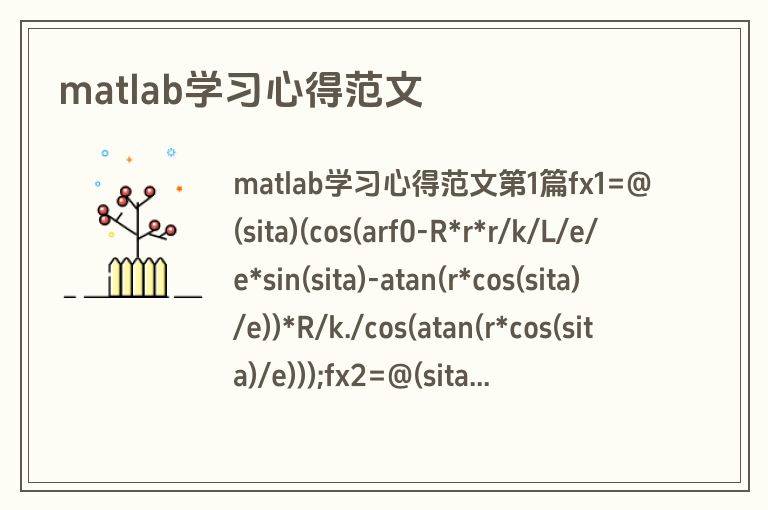 matlab学习心得范文

matlab学习心得范文第1篇fx1=@(sita)(cos(arf0-R*r*r/k/L/e/e*sin(sita)-atan(r*cos(sita)/e))*R/k./cos(atan(r*cos(sita)/e)));fx2=@(sita...